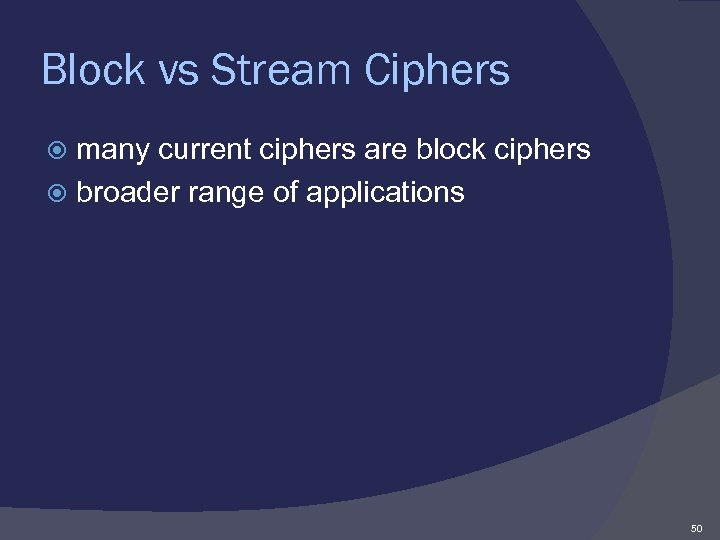 Block vs Stream Ciphers

many current ciphers are block ciphers
broader range of applications

50